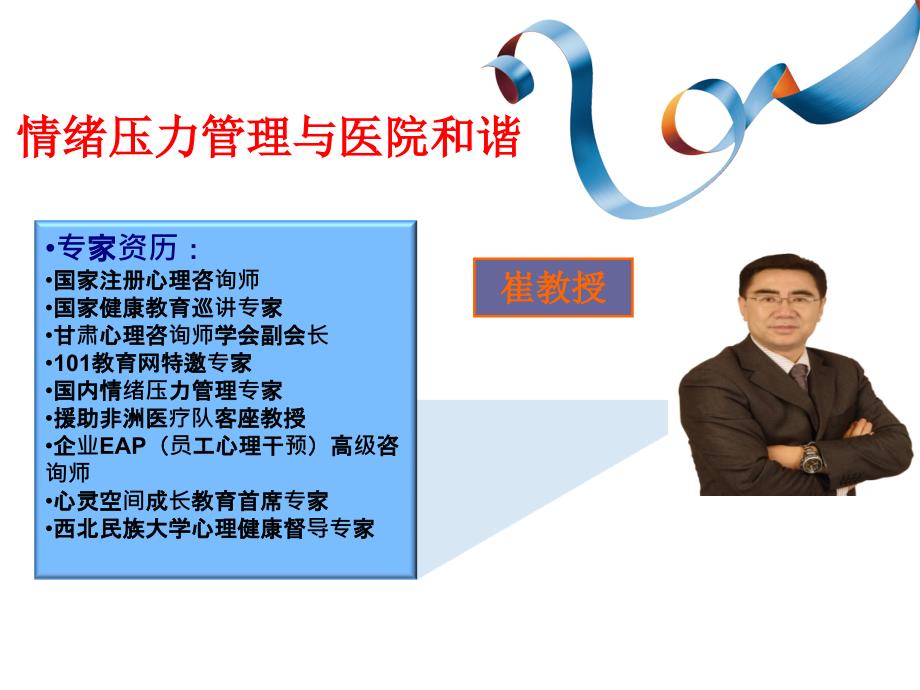 情绪压力管理与医院和谐

•专家资历：
•国家注册心理咨询师
•国家健康教育巡讲专家
•甘肃心理咨询师学会副会长
•101教育网特邀专家
•国内情绪压力管理专家
•援助非洲医疗队客座教授
•企业EAP（员工心理干预）高级咨询师
•心灵空间成长教育首席专家
•西北民族大学心理健康督导专家

崔教授